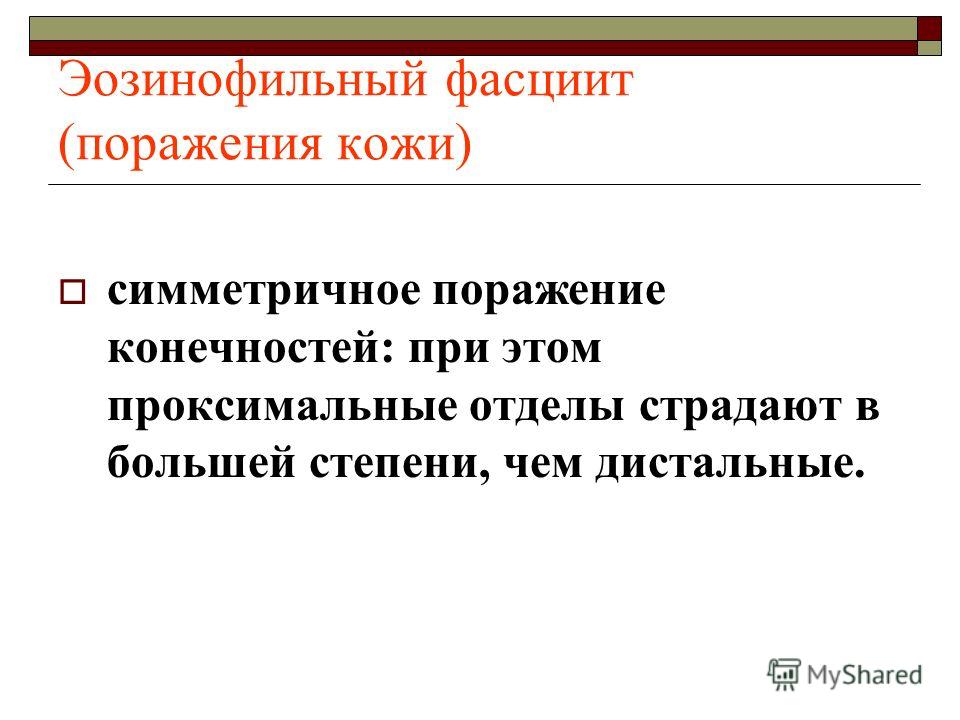 Эозинофильный фасциит (поражения кожи)

симметричное поражение конечностей: при этом проксимальные отделы страдают в большей степени, чем дистальные.

MyShared